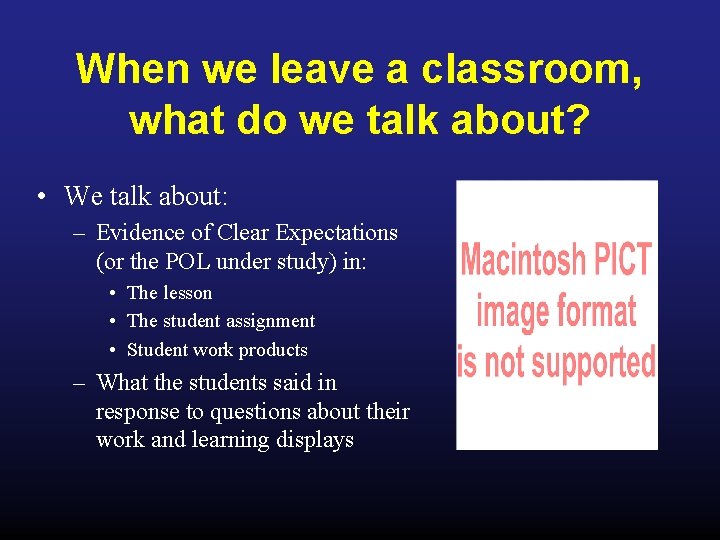 When we leave a classroom, what do we talk about?

• We talk about:
– Evidence of Clear Expectations (or the POL under study) in:
• The lesson
• The student assignment
• Student work products
– What the students said in response to questions about their work and learning displays

Macintosh PICT image format is not supported